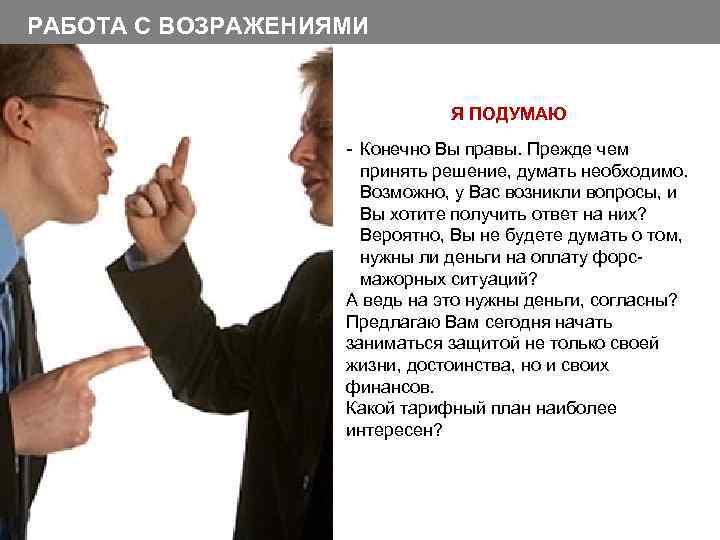 РАБОТА С ВОЗРАЖЕНИЯМИ

Я ПОДУМАЮ

- Конечно Вы правы. Прежде чем принять решение, думать необходимо. Возможно, у Вас возникли вопросы, и Вы хотите получить ответ на них? Вероятно, Вы не будете думать о том, нужны ли деньги на оплату форс-мажорных ситуаций?
А ведь на это нужны деньги, согласны?
Предлагаю Вам сегодня начать заниматься защитой не только своей жизни, достоинства, но и своих финансов.
Какой тарифный план наиболее интересен?